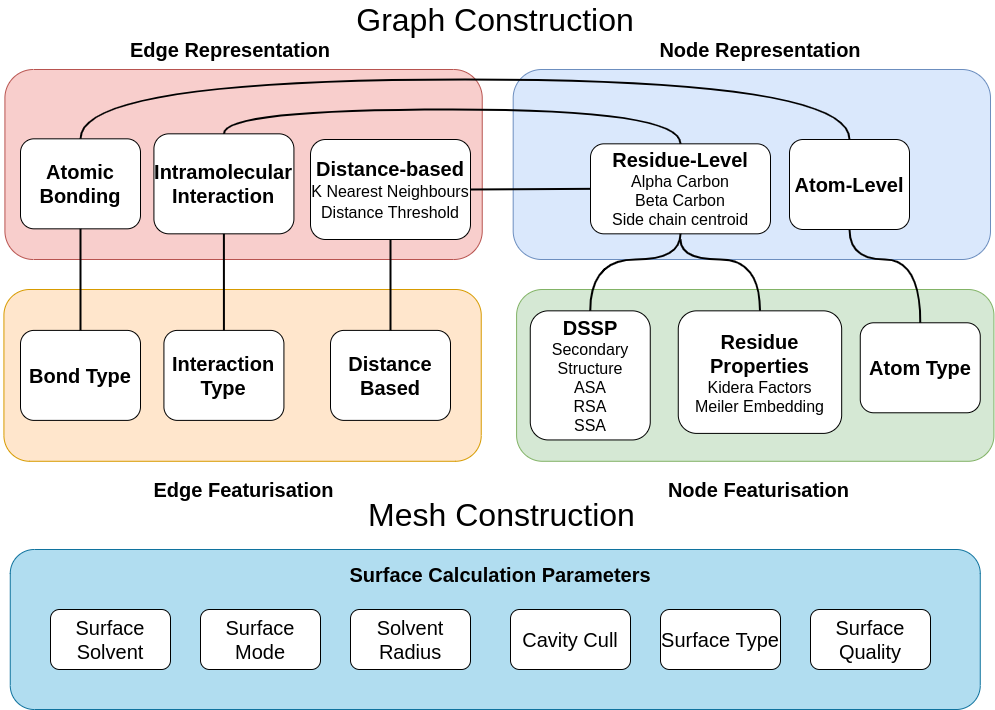 Graph Construction

Edge Representation

Node Representation

Atomic Bonding

Intramolecular Interaction

Distance-based
K Nearest Neighbours
Distance Threshold

Residue-Level
Alpha Carbon
Beta Carbon
Side chain centroid

Atom-Level

Bond Type

Interaction Type

Distance Based

DSSP
Secondary Structure
ASA
RSA
SSA

Residue Properties
Kidera Factors
Meiler Embedding

Atom Type

Edge Featurisation

Node Featurisation

Mesh Construction

Surface Calculation Parameters

Surface Solvent

Surface Mode

Solvent Radius

Cavity Cull

Surface Type

Surface Quality